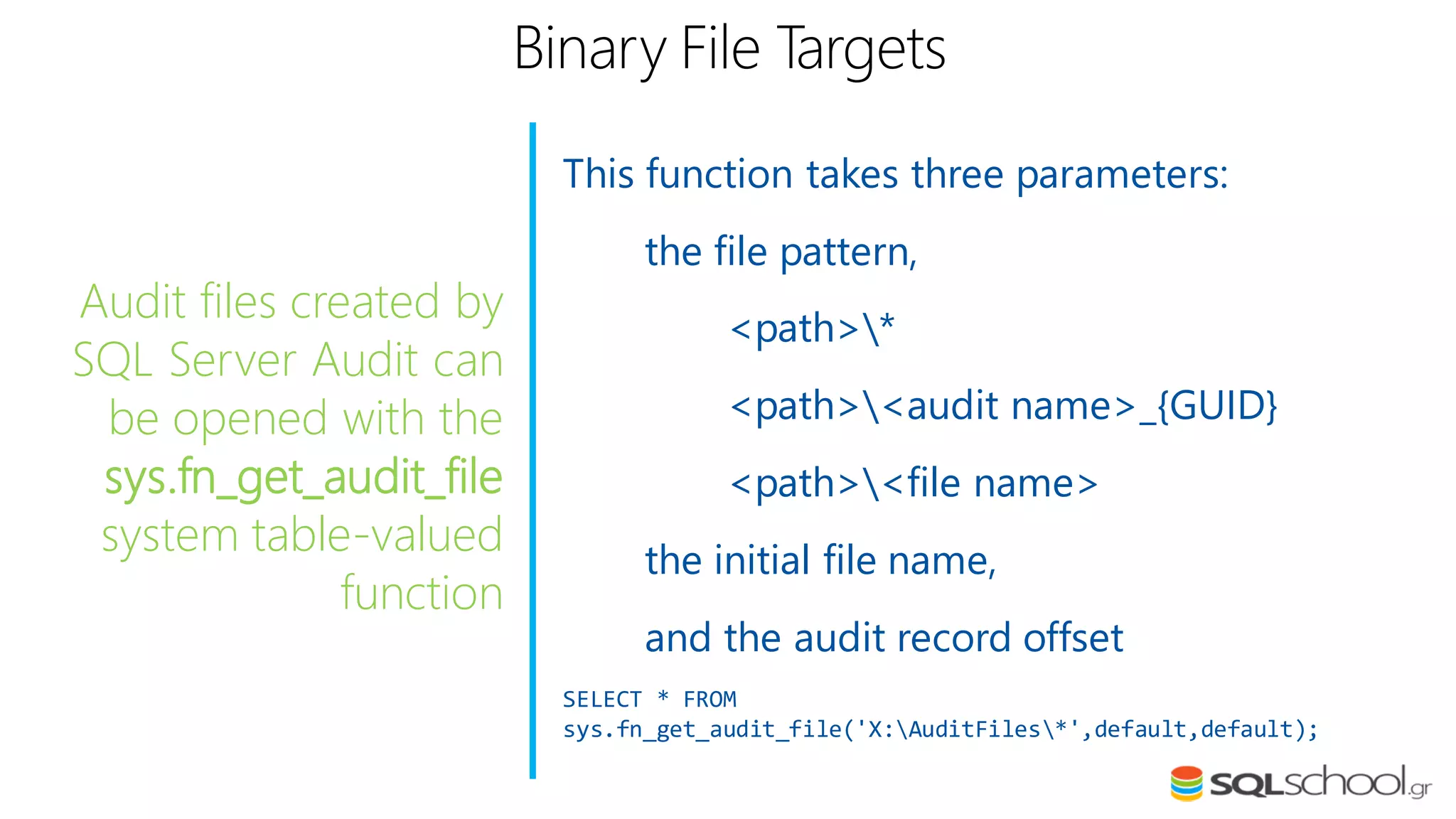 Binary File Targets

Audit files created by SQL Server Audit can be opened with the sys.fn_get_audit_file system table-valued function

This function takes three parameters:

the file pattern,

<path>\*

<path>\<audit name>_{GUID}

<path>\<file name>

the initial file name,

and the audit record offset

SELECT * FROM
sys.fn_get_audit_file('X:\AuditFiles\*',default,default);

SQLschool.gr